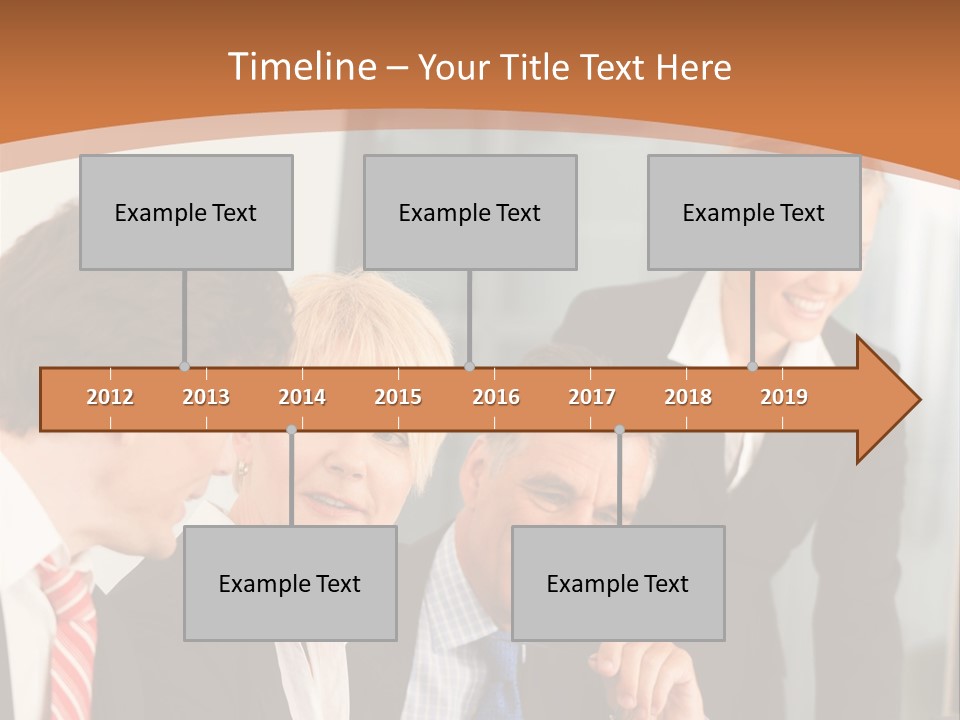 Timeline – Your Title Text Here

Example Text

Example Text

Example Text

2012 2013 2014 2015 2016 2017 2018 2019

Example Text

Example Text